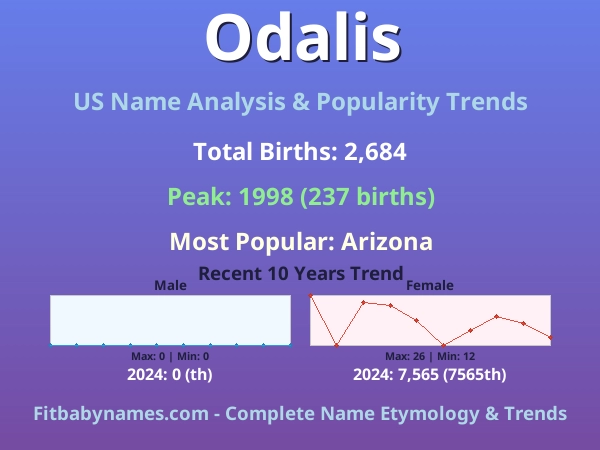 Odalis

US Name Analysis & Popularity Trends

Total Births: 2,684

Peak: 1998 (237 births)

Most Popular: Arizona

Recent 10 Years Trend

Male

Max: 0 | Min: 0

2024: 0 (th)

Female

Max: 26 | Min: 12

2024: 7,565 (7565th)

Fitbabynames.com - Complete Name Etymology & Trends